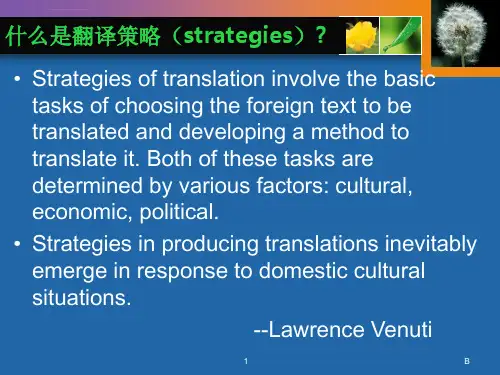 什么是翻译策略（strategies）？

• Strategies of translation involve the basic tasks of choosing the foreign text to be translated and developing a method to translate it. Both of these tasks are determined by various factors: cultural, economic, political.

• Strategies in producing translations inevitably emerge in response to domestic cultural situations.

--Lawrence Venuti

1

B